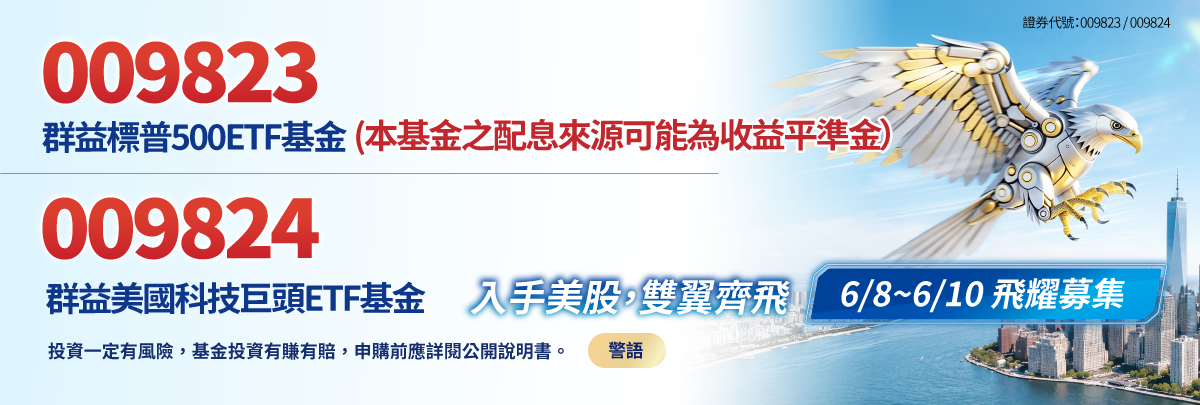 證券代號:009823 / 009824

009823

群益標普500ETF基金 (本基金之配息來源可能為收益平準金)

009824

群益美國科技巨頭ETF基金

入手美股,雙翼齊飛

6/8~6/10 飛耀募集

投資一定有風險,基金投資有賺有賠,申購前應詳閱公開說明書。

警語